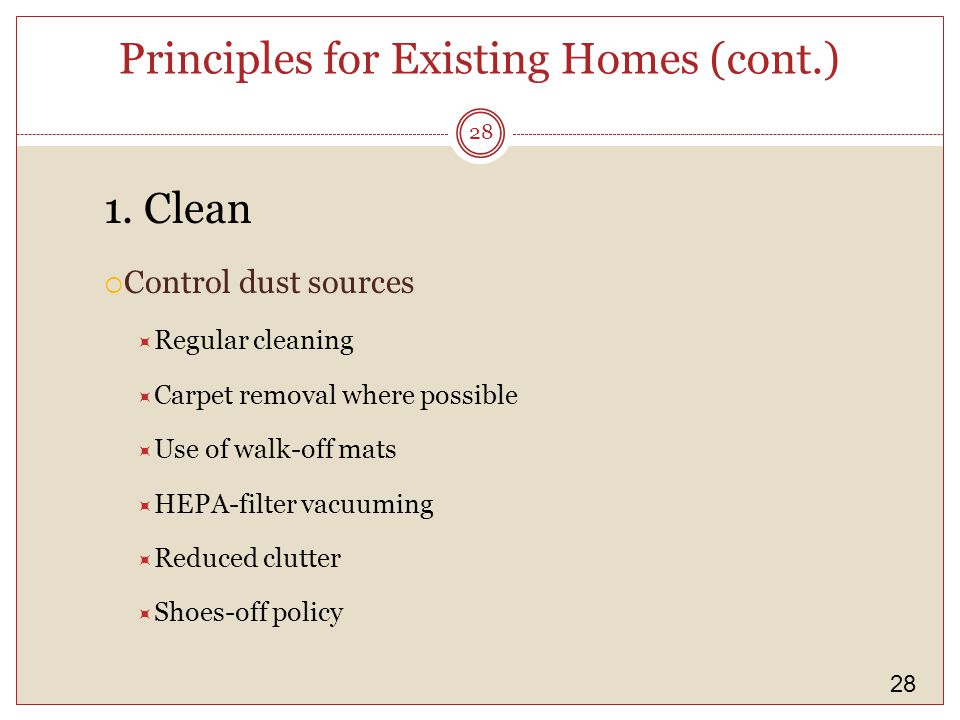 Principles for Existing Homes (cont.)

28

1. Clean

Control dust sources

Regular cleaning

Carpet removal where possible

Use of walk-off mats

HEPA-filter vacuuming

Reduced clutter

Shoes-off policy

28